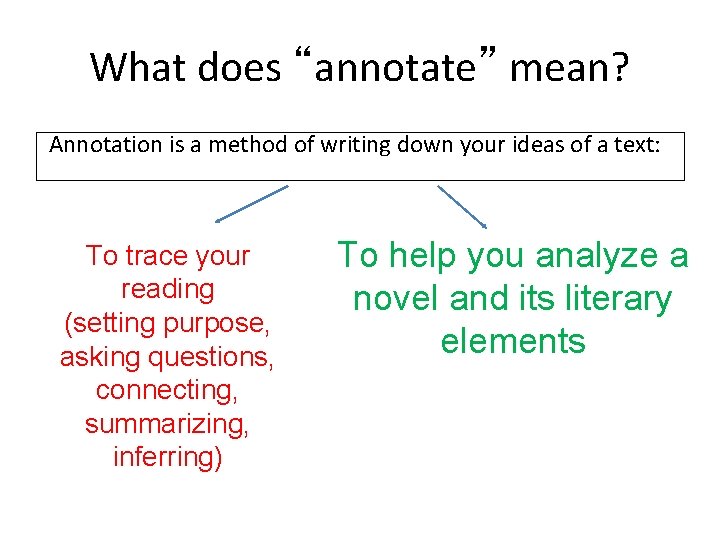 What does “annotate” mean?

Annotation is a method of writing down your ideas of a text:

To trace your reading (setting purpose, asking questions, connecting, summarizing, inferring)

To help you analyze a novel and its literary elements